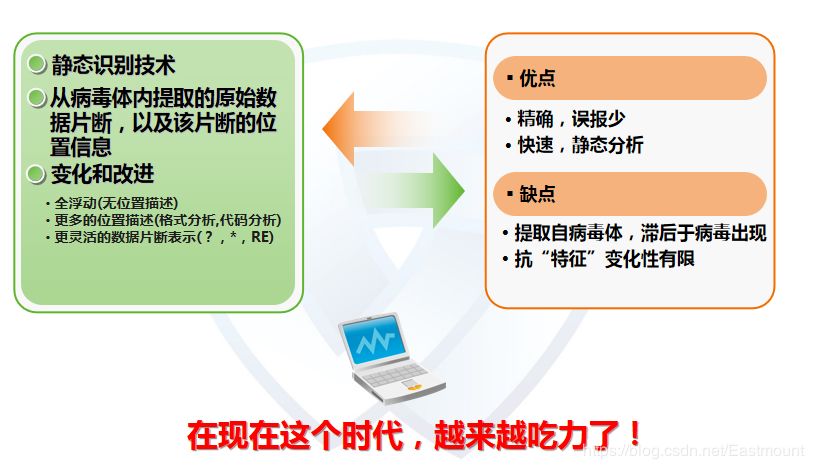 静态识别技术

从病毒体内提取的原始数据片断，以及该片断的位置信息

变化和改进

• 全浮动(无位置描述)
• 更多的位置描述(格式分析,代码分析)
• 更灵活的数据片断表示(？，*，RE)

▪ 优点

• 精确，误报少
• 快速，静态分析

▪ 缺点

• 提取自病毒体，滞后于病毒出现
• 抗“特征”变化性有限

在现在这个时代，越来越吃力了！

https://blog.csdn.net/Eastmount